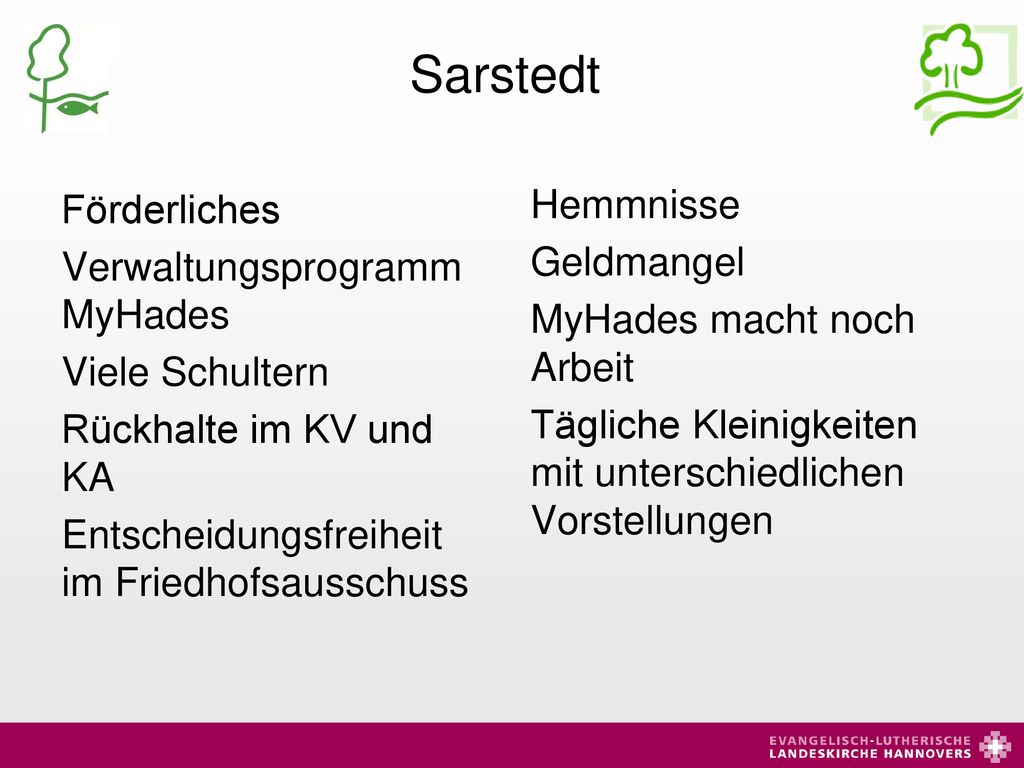 Sarstedt

Förderliches

Verwaltungsprogramm MyHades

Viele Schultern

Rückhalte im KV und KA

Entscheidungsfreiheit im Friedhofsausschuss

Hemmnisse

Geldmangel

MyHades macht noch Arbeit

Tägliche Kleinigkeiten mit unterschiedlichen Vorstellungen

EVANGELISCH-LUTHERISCHE
LANDESKIRCHE HANNOVERS